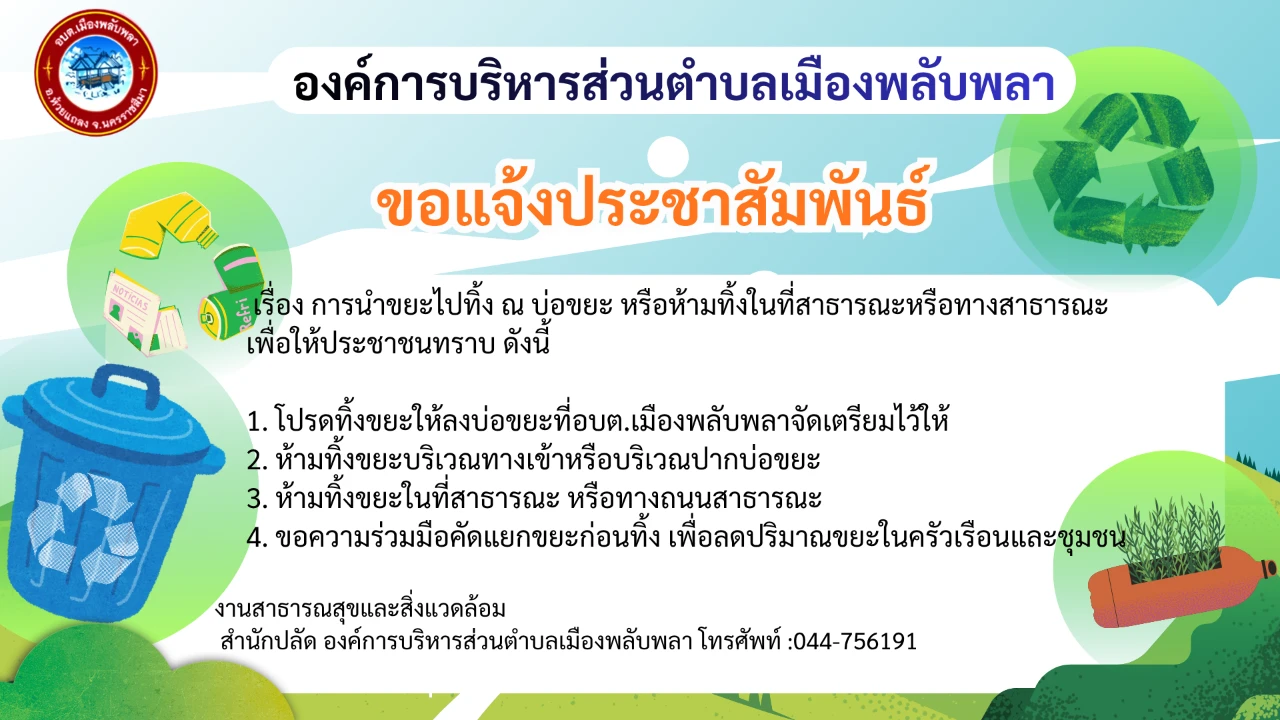 อบต.เมืองพลับพลา
อ.ห้วยแถลง จ.นครราชสีมา

องค์การบริหารส่วนตำบลเมืองพลับพลา

ขอแจ้งประชาสัมพันธ์

NOTICIAS

Refri

เรื่อง การนำขยะไปทิ้ง ณ บ่อขยะ หรือห้ามทิ้งในที่สาธารณะหรือทางสาธารณะ เพื่อให้ประชาชนทราบ ดังนี้

1. โปรดทิ้งขยะให้ลงบ่อขยะที่อบต.เมืองพลับพลาจัดเตรียมไว้ให้
2. ห้ามทิ้งขยะบริเวณทางเข้าหรือบริเวณปากบ่อขยะ
3. ห้ามทิ้งขยะในที่สาธารณะ หรือทางถนนสาธารณะ
4. ขอความร่วมมือคัดแยกขยะก่อนทิ้ง เพื่อลดปริมาณขยะในครัวเรือนและชุมชน

งานสาธารณสุขและสิ่งแวดล้อม
สำนักปลัด องค์การบริหารส่วนตำบลเมืองพลับพลา โทรศัพท์ :044-756191